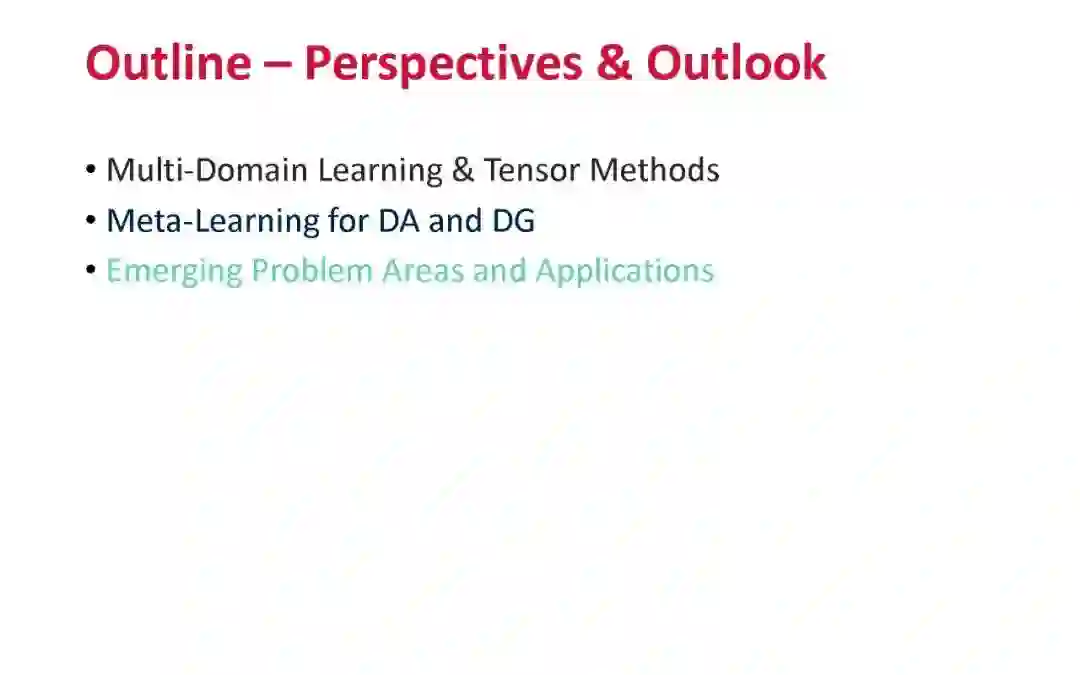 Outline – Perspectives & Outlook

• Multi-Domain Learning & Tensor Methods
• Meta-Learning for DA and DG
• Emerging Problem Areas and Applications